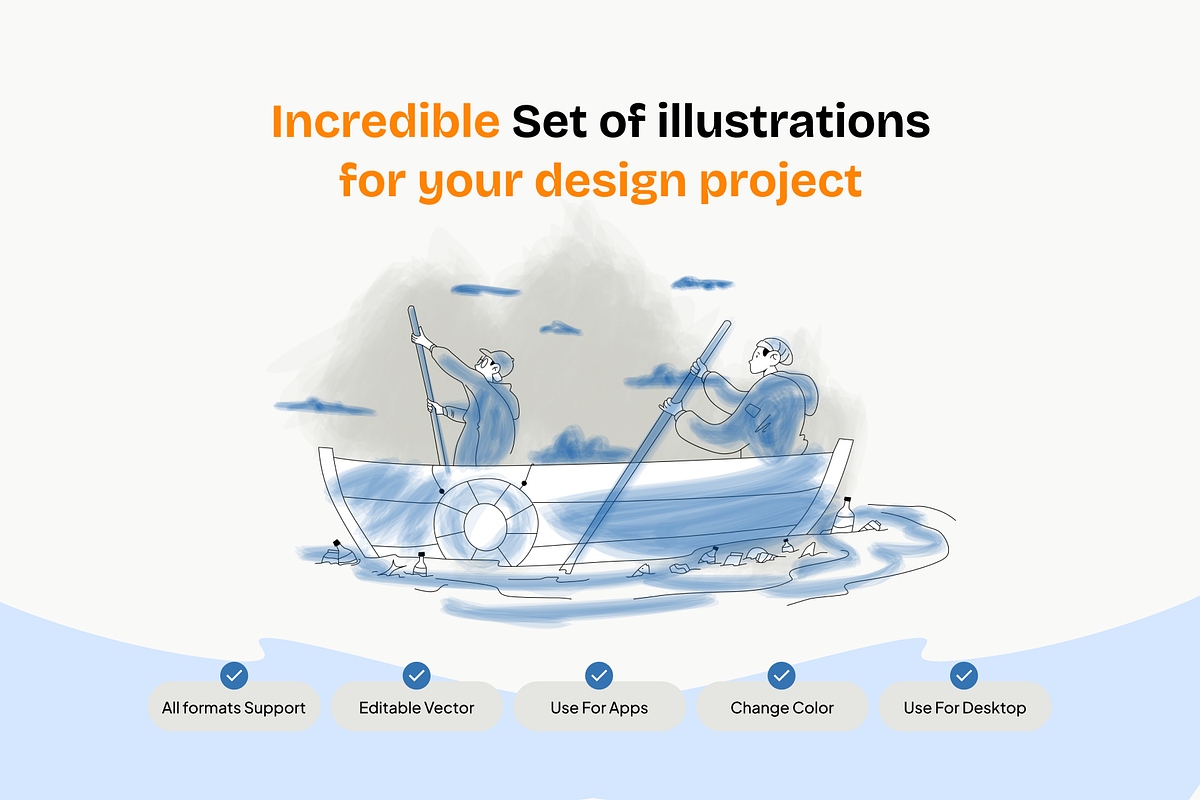 Incredible Set of illustrations for your design project

All formats Support

Editable Vector

Use For Apps

Change Color

Use For Desktop